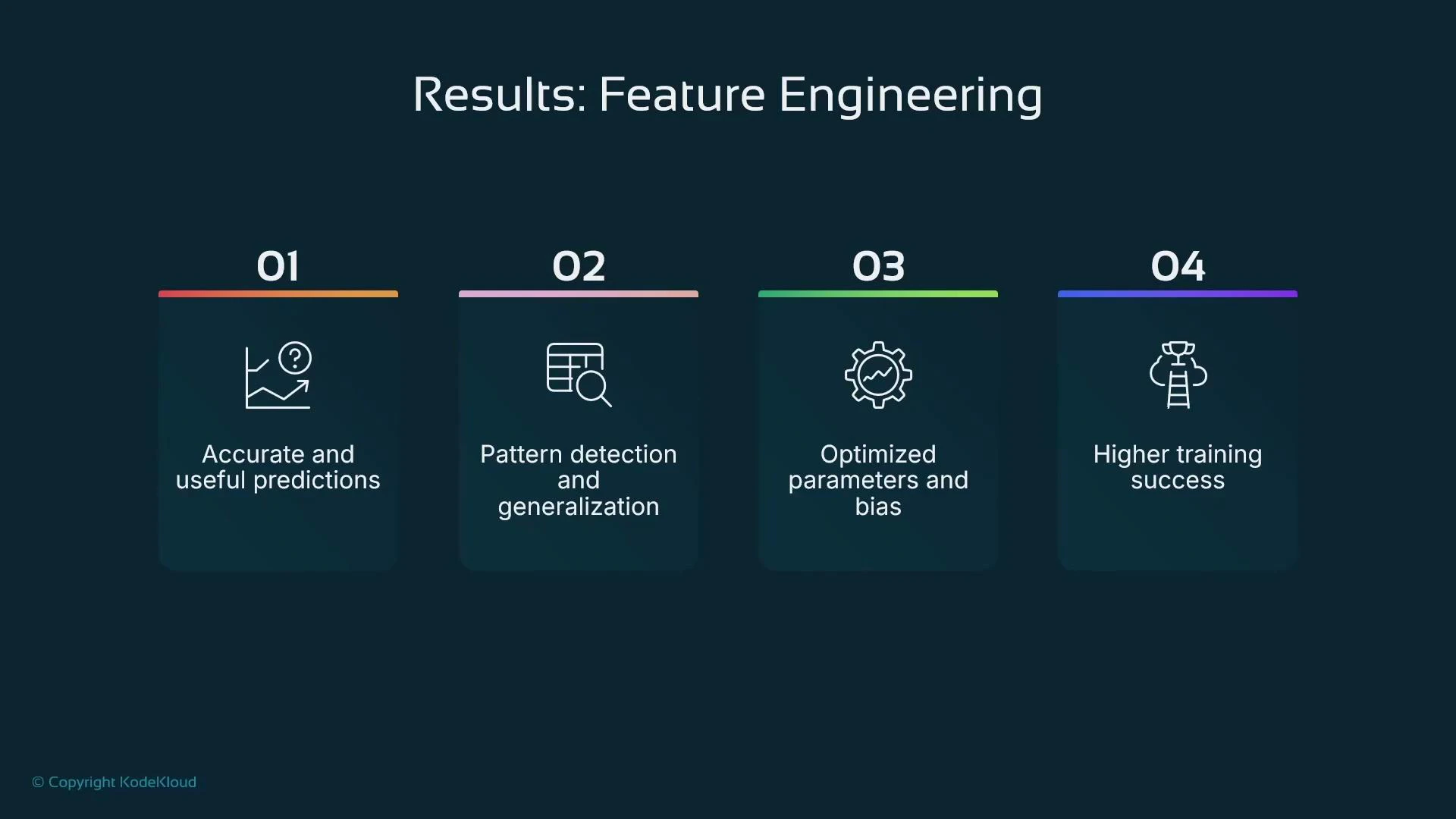 Results: Feature Engineering

01

Accurate and useful predictions

02

Pattern detection and generalization

03

Optimized parameters and bias

04

Higher training success

© Copyright KodeKloud